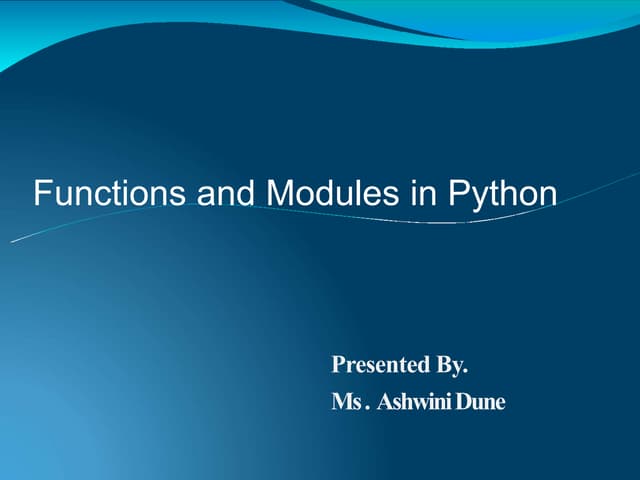 Functions and Modules in Python

Presented By.
Ms . Ashwini Dune